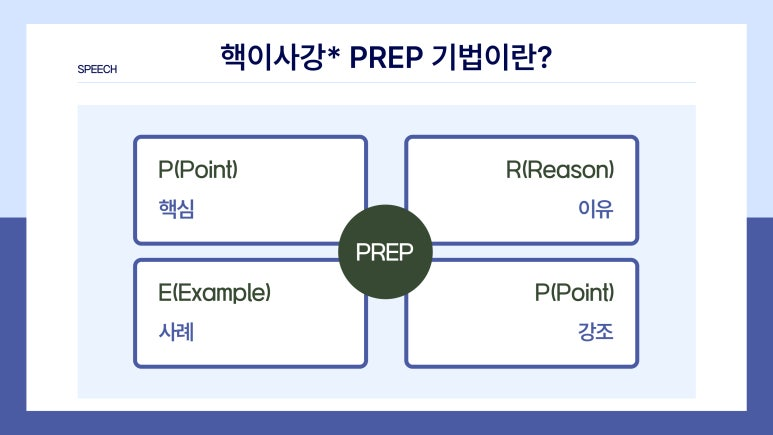 SPEECH

핵이사강* PREP 기법이란?

P(Point)
핵심

R(Reason)
이유

PREP

E(Example)
사례

P(Point)
강조